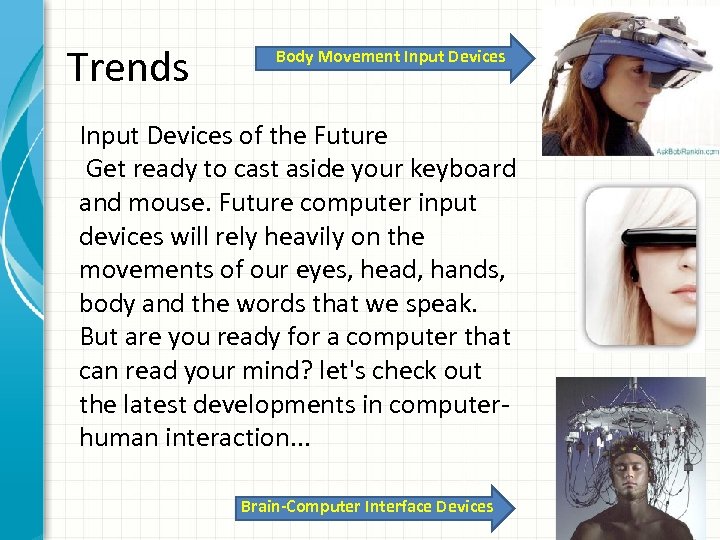 Trends

Body Movement Input Devices

AskBobRankin.com

Input Devices of the Future

Get ready to cast aside your keyboard and mouse. Future computer input devices will rely heavily on the movements of our eyes, head, hands, body and the words that we speak. But are you ready for a computer that can read your mind? let's check out the latest developments in computer-human interaction...

Brain-Computer Interface Devices